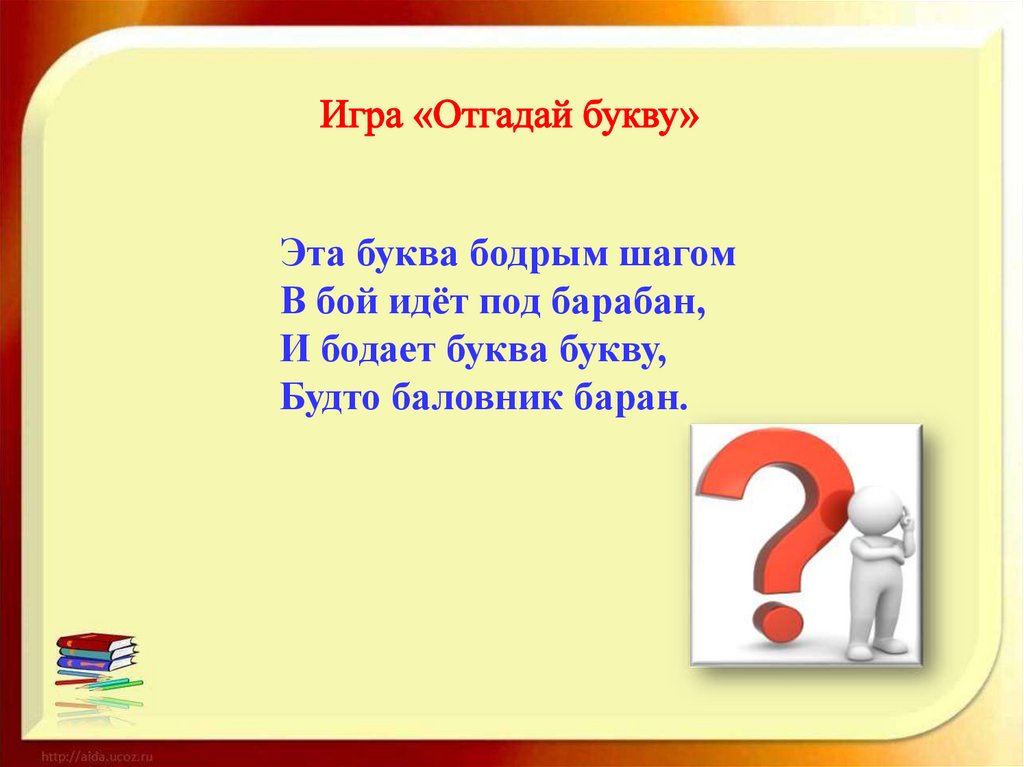 Игра «Отгадай букву»

Эта буква бодрым шагом
В бой идёт под барабан,
И бодает буква букву,
Будто баловник баран.

http://aida.ucoz.ru